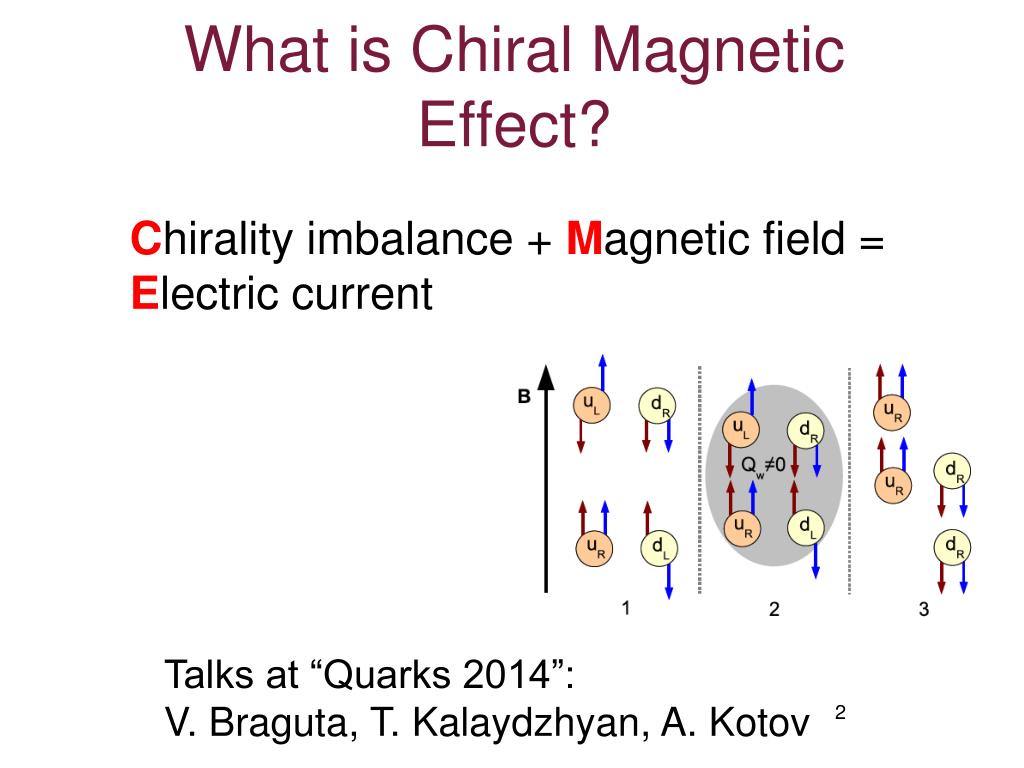 What is Chiral Magnetic Effect?

Chirality imbalance + Magnetic field = Electric current

B

$u_L$ $d_R$

$u_R$ $d_L$

1

$u_L$ $d_R$

$Q_w \neq 0$

$u_R$ $d_L$

2

$u_R$

$u_R$ $d_R$

$d_R$

3

Talks at “Quarks 2014”:
V. Braguta, T. Kalaydzhyan, A. Kotov

2